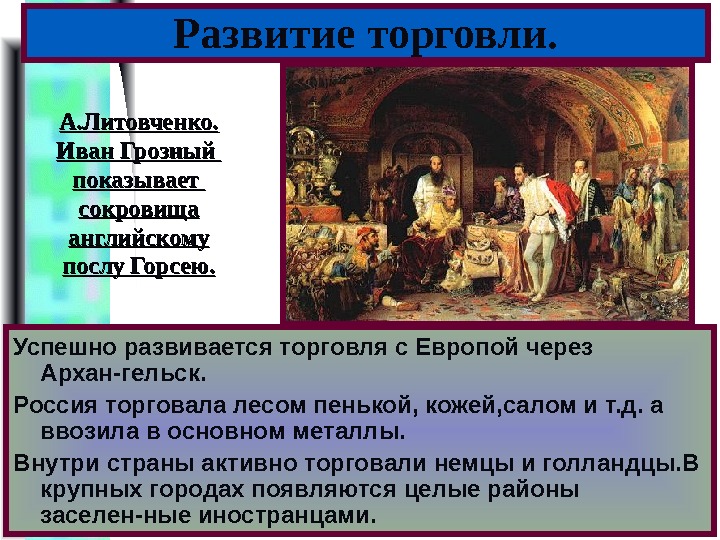 Развитие торговли.

А.Литовченко. Иван Грозный показывает сокровища английскому послу Горсею.

Успешно развивается торговля с Европой через Архан-гельск.

Россия торговала лесом пенькой, кожей,салом и т.д. а ввозила в основном металлы.

Внутри страны активно торговали немцы и голландцы.В крупных городах появляются целые районы заселен-ные иностранцами.